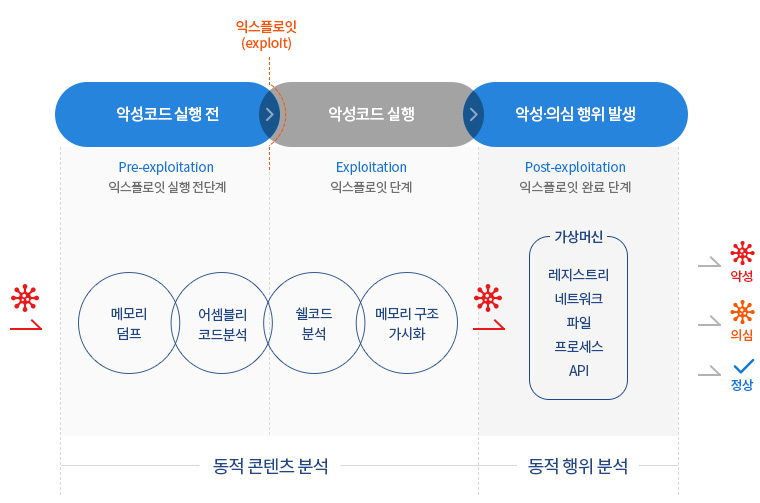 익스플로잇
(exploit)

악성코드 실행 전

악성코드 실행

악성·의심 행위 발생

Pre-exploitation
익스플로잇 실행 전단계

Exploitation
익스플로잇 단계

Post-exploitation
익스플로잇 완료 단계

메모리 덤프

어셈블리 코드분석

쉘코드 분석

메모리 구조 가시화

가상머신
레지스트리
네트워크
파일
프로세스
API

악성

의심

정상

동적 콘텐츠 분석

동적 행위 분석